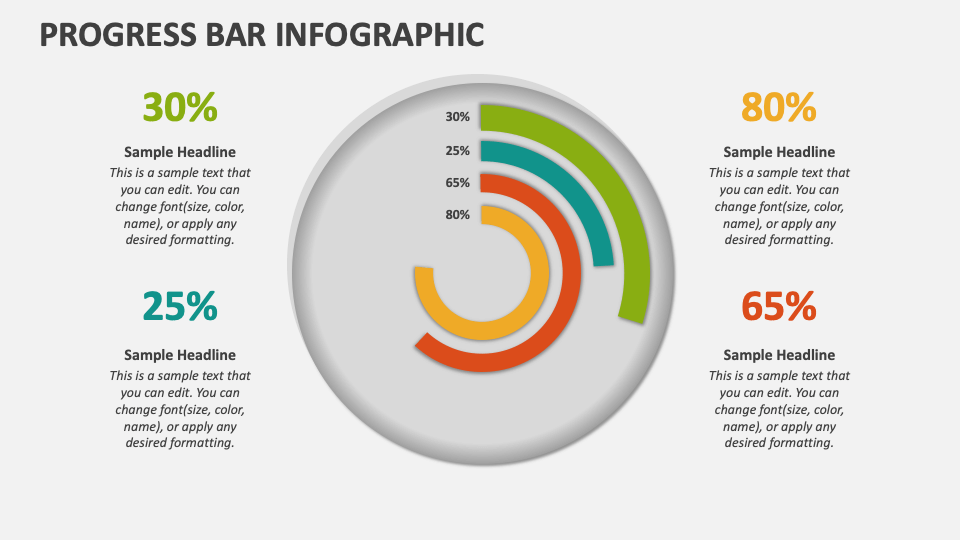 PROGRESS BAR INFOGRAPHIC

30%

Sample Headline

This is a sample text that you can edit. You can change font(size, color, name), or apply any desired formatting.

25%

Sample Headline

This is a sample text that you can edit. You can change font(size, color, name), or apply any desired formatting.

30%
25%
65%
80%

80%

Sample Headline

This is a sample text that you can edit. You can change font(size, color, name), or apply any desired formatting.

65%

Sample Headline

This is a sample text that you can edit. You can change font(size, color, name), or apply any desired formatting.